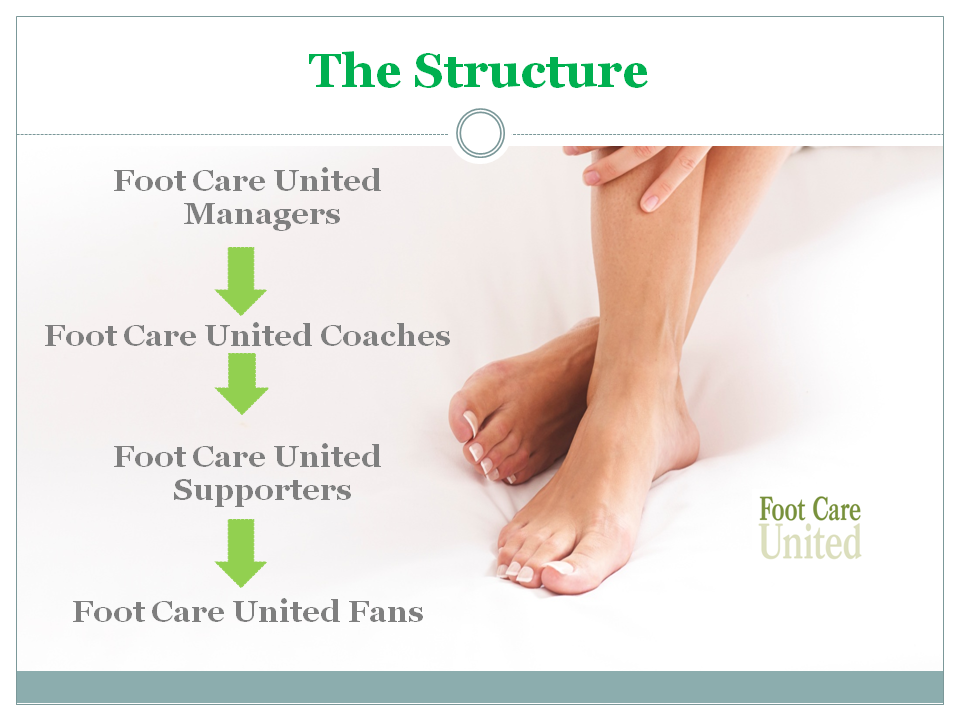 The Structure

Foot Care United Managers

Foot Care United Coaches

Foot Care United Supporters

Foot Care United Fans

Foot Care United